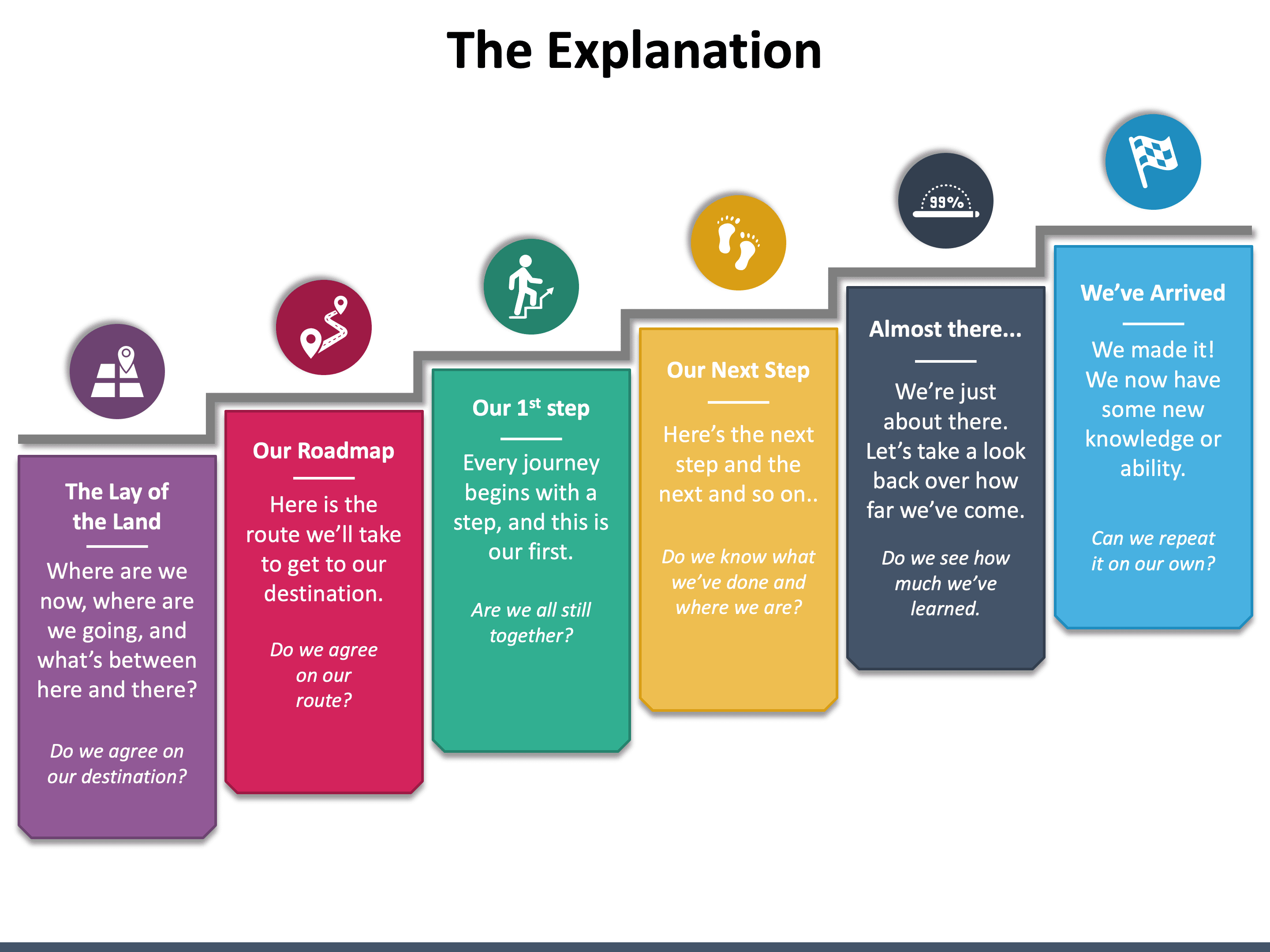 The Explanation

The Lay of the Land

Where are we now, where are we going, and what's between here and there?

Do we agree on our destination?

Our Roadmap

Here is the route we'll take to get to our destination.

Do we agree on our route?

Our 1$^{st}$ step

Every journey begins with a step, and this is our first.

Are we all still together?

Our Next Step

Here's the next step and the next and so on..

Do we know what we've done and where we are?

99%

Almost there…

We're just about there. Let's take a look back over how far we've come.

Do we see how much we've learned.

We've Arrived

We made it! We now have some new knowledge or ability.

Can we repeat it on our own?